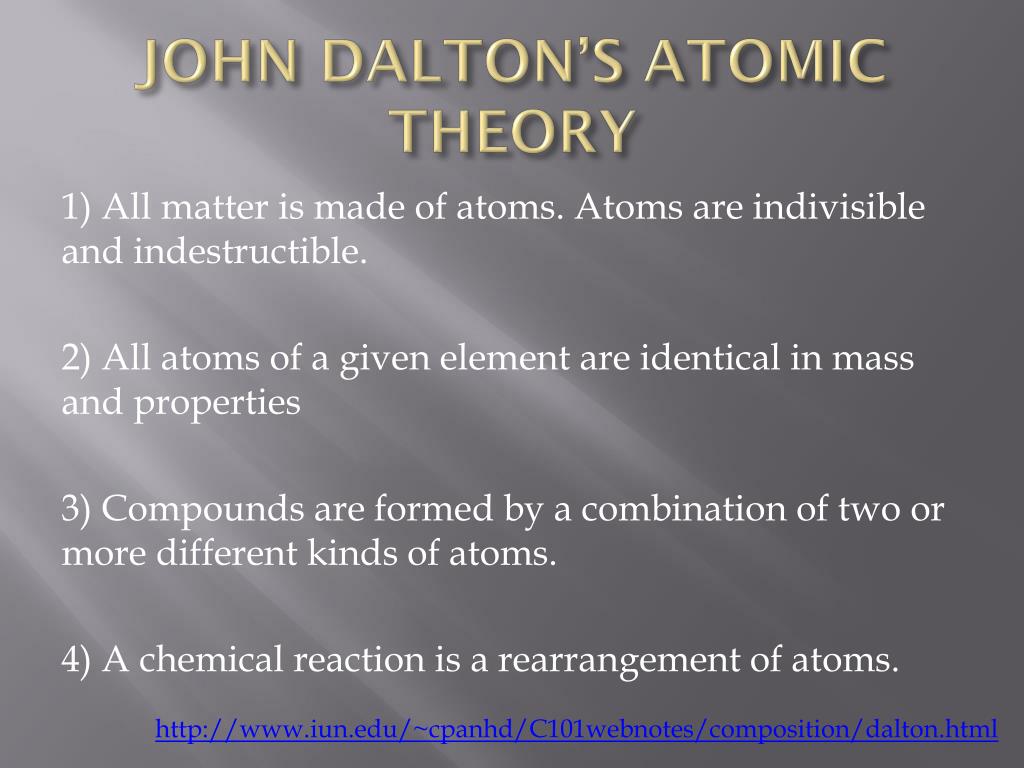 JOHN DALTON'S ATOMIC THEORY

1) All matter is made of atoms. Atoms are indivisible and indestructible.

2) All atoms of a given element are identical in mass and properties

3) Compounds are formed by a combination of two or more different kinds of atoms.

4) A chemical reaction is a rearrangement of atoms.

http://www.iun.edu/~cpanhd/C101webnotes/composition/dalton.html